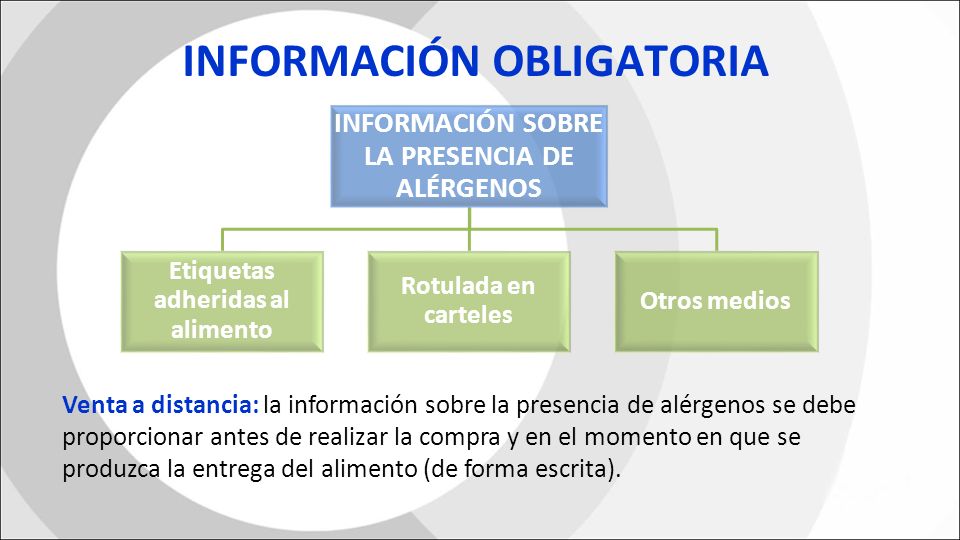 INFORMACIÓN OBLIGATORIA

INFORMACIÓN SOBRE LA PRESENCIA DE ALÉRGENOS

Etiquetas adheridas al alimento

Rotulada en carteles

Otros medios

Venta a distancia: la información sobre la presencia de alérgenos se debe proporcionar antes de realizar la compra y en el momento en que se produzca la entrega del alimento (de forma escrita).